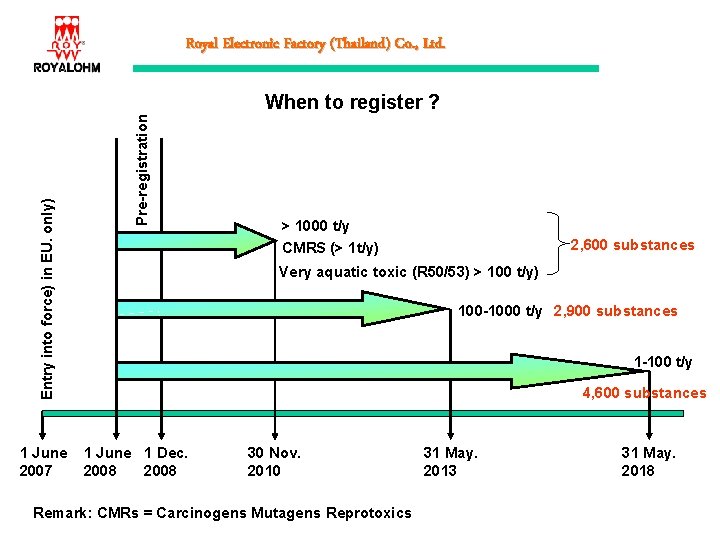 ROY
ROYALOHM

Royal Electronic Factory (Thailand) Co., Ltd.

When to register ?

Entry into force) in EU. only)

Pre-registration

> 1000 t/y
CMRS (> 1t/y)
Very aquatic toxic (R50/53) > 100 t/y)

2,600 substances

100-1000 t/y 2,900 substances

1-100 t/y
4,600 substances

1 June 2007
1 June 2008
1 Dec. 2008
30 Nov. 2010
31 May. 2013
31 May. 2018

Remark: CMRs = Carcinogens Mutagens Reprotoxics